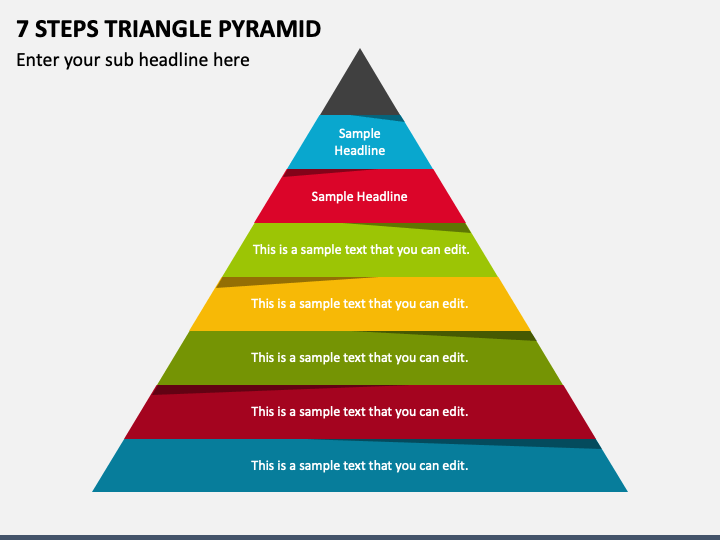 7 STEPS TRIANGLE PYRAMID

Enter your sub headline here

Sample Headline

Sample Headline

This is a sample text that you can edit.

This is a sample text that you can edit.

This is a sample text that you can edit.

This is a sample text that you can edit.

This is a sample text that you can edit.